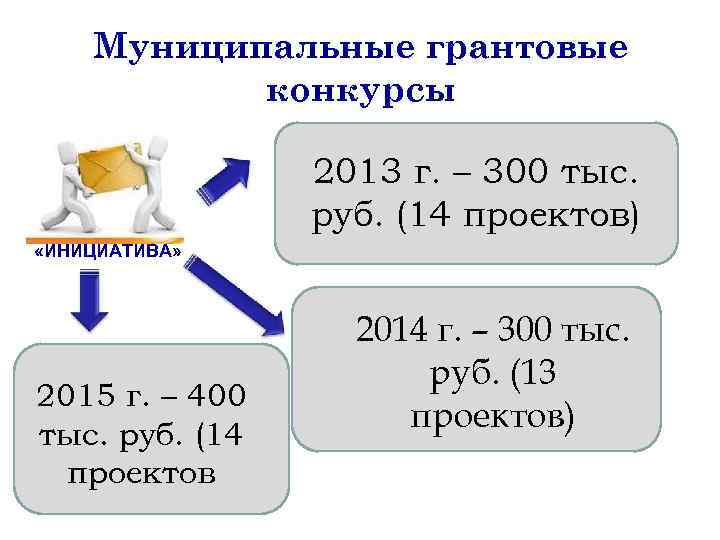 Муниципальные грантовые конкурсы

«ИНИЦИАТИВА»

2013 г. – 300 тыс. руб. (14 проектов)

2014 г. – 300 тыс. руб. (13 проектов)

2015 г. – 400 тыс. руб. (14 проектов